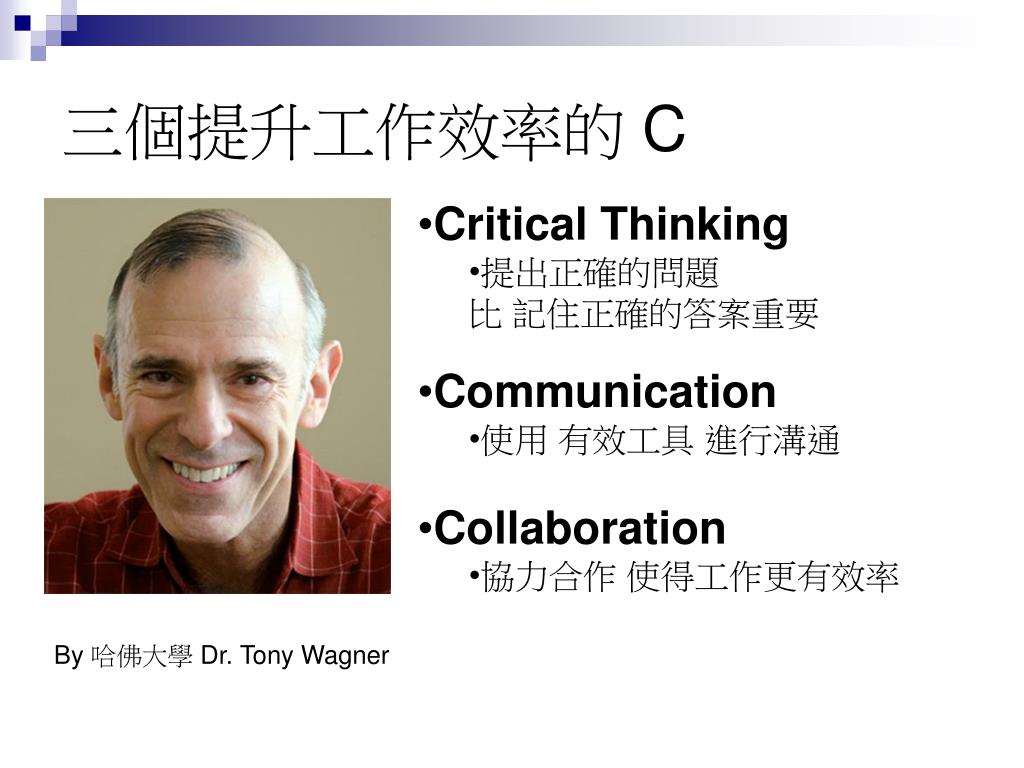 三個提升工作效率的 C

•Critical Thinking
•提出正確的問題
比 記住正確的答案重要

•Communication
•使用 有效工具 進行溝通

•Collaboration
•協力合作 使得工作更有效率

By 哈佛大學 Dr. Tony Wagner